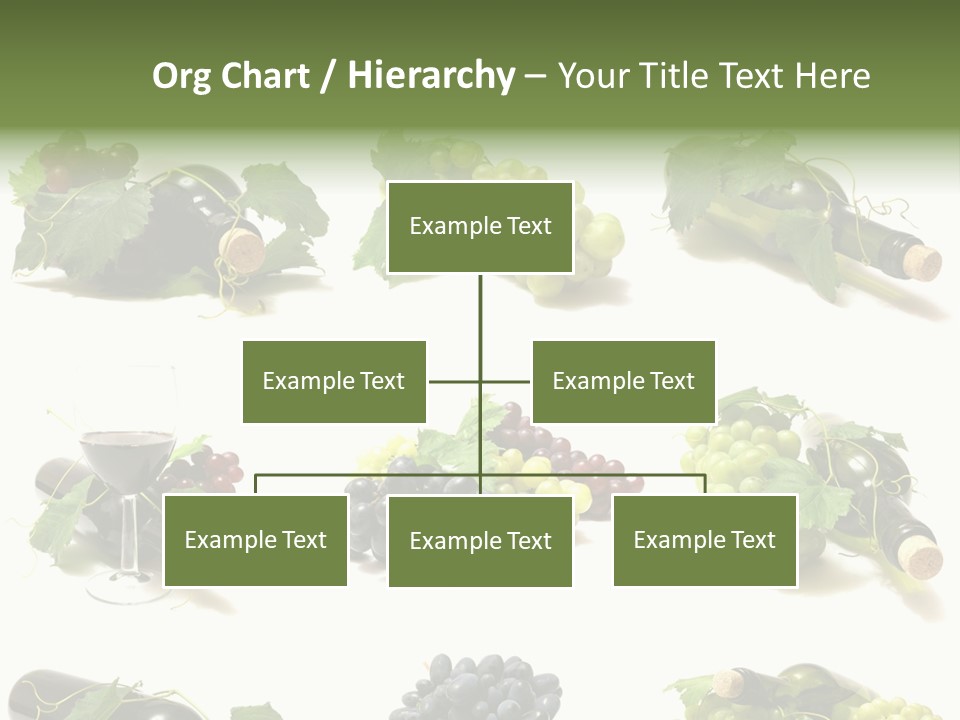 Org Chart / Hierarchy – Your Title Text Here

Example Text

Example Text

Example Text

Example Text

Example Text

Example Text